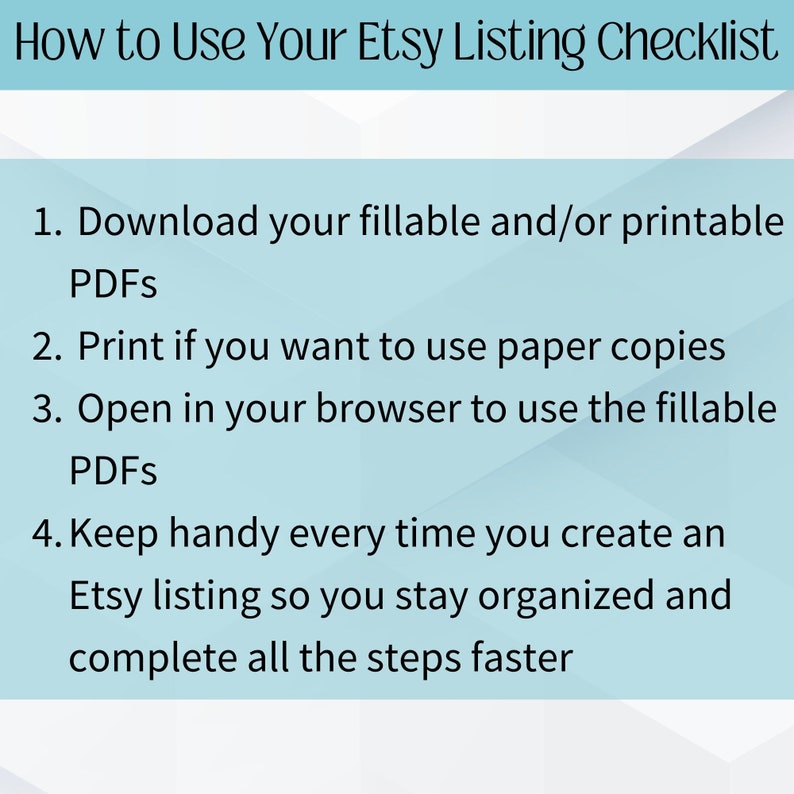 How to Use Your Etsy Listing Checklist

1. Download your fillable and/or printable PDFs
2. Print if you want to use paper copies
3. Open in your browser to use the fillable PDFs
4. Keep handy every time you create an Etsy listing so you stay organized and complete all the steps faster